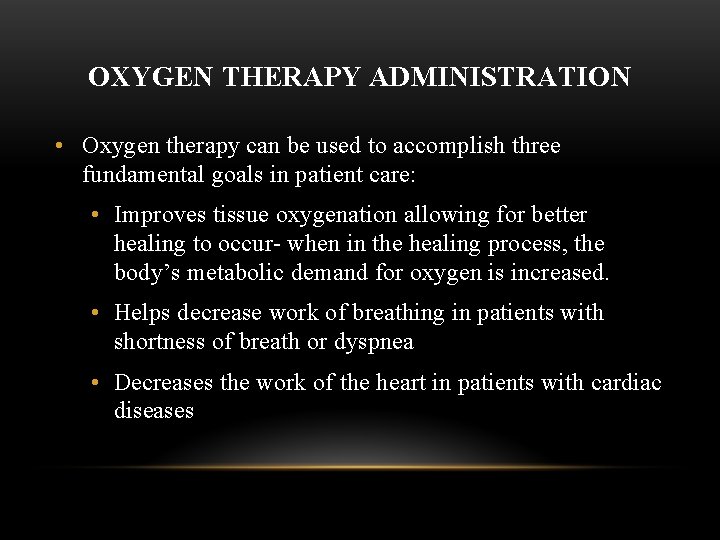 OXYGEN THERAPY ADMINISTRATION

• Oxygen therapy can be used to accomplish three fundamental goals in patient care:

• Improves tissue oxygenation allowing for better healing to occur- when in the healing process, the body's metabolic demand for oxygen is increased.

• Helps decrease work of breathing in patients with shortness of breath or dyspnea

• Decreases the work of the heart in patients with cardiac diseases